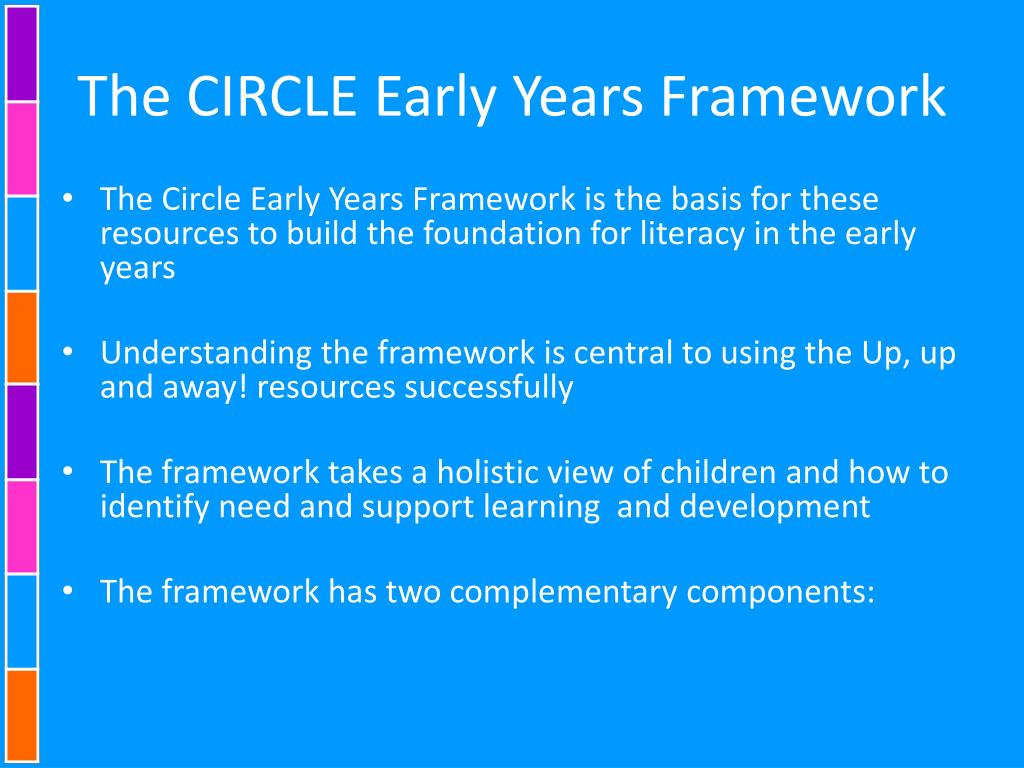 The CIRCLE Early Years Framework

• The Circle Early Years Framework is the basis for these resources to build the foundation for literacy in the early years

• Understanding the framework is central to using the Up, up and away! resources successfully

• The framework takes a holistic view of children and how to identify need and support learning  and development

• The framework has two complementary components: